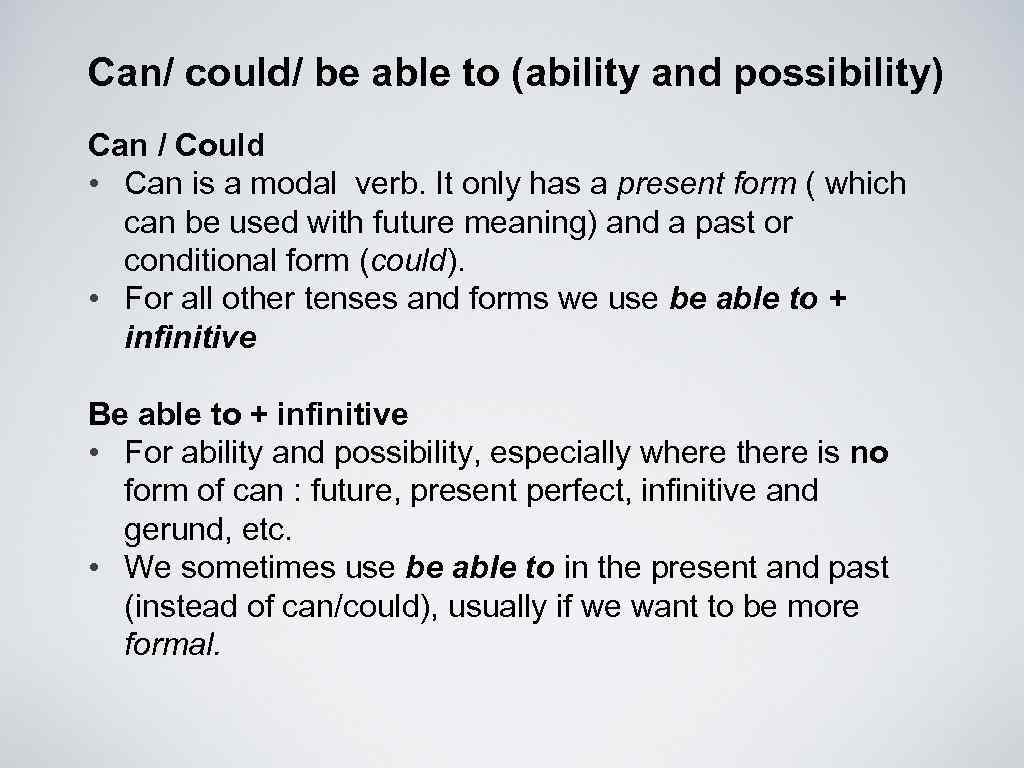 Can/ could/ be able to (ability and possibility)

Can / Could
• Can is a modal verb. It only has a present form ( which can be used with future meaning) and a past or conditional form (could).
• For all other tenses and forms we use be able to + infinitive

Be able to + infinitive
• For ability and possibility, especially where there is no form of can : future, present perfect, infinitive and gerund, etc.
• We sometimes use be able to in the present and past (instead of can/could), usually if we want to be more formal.